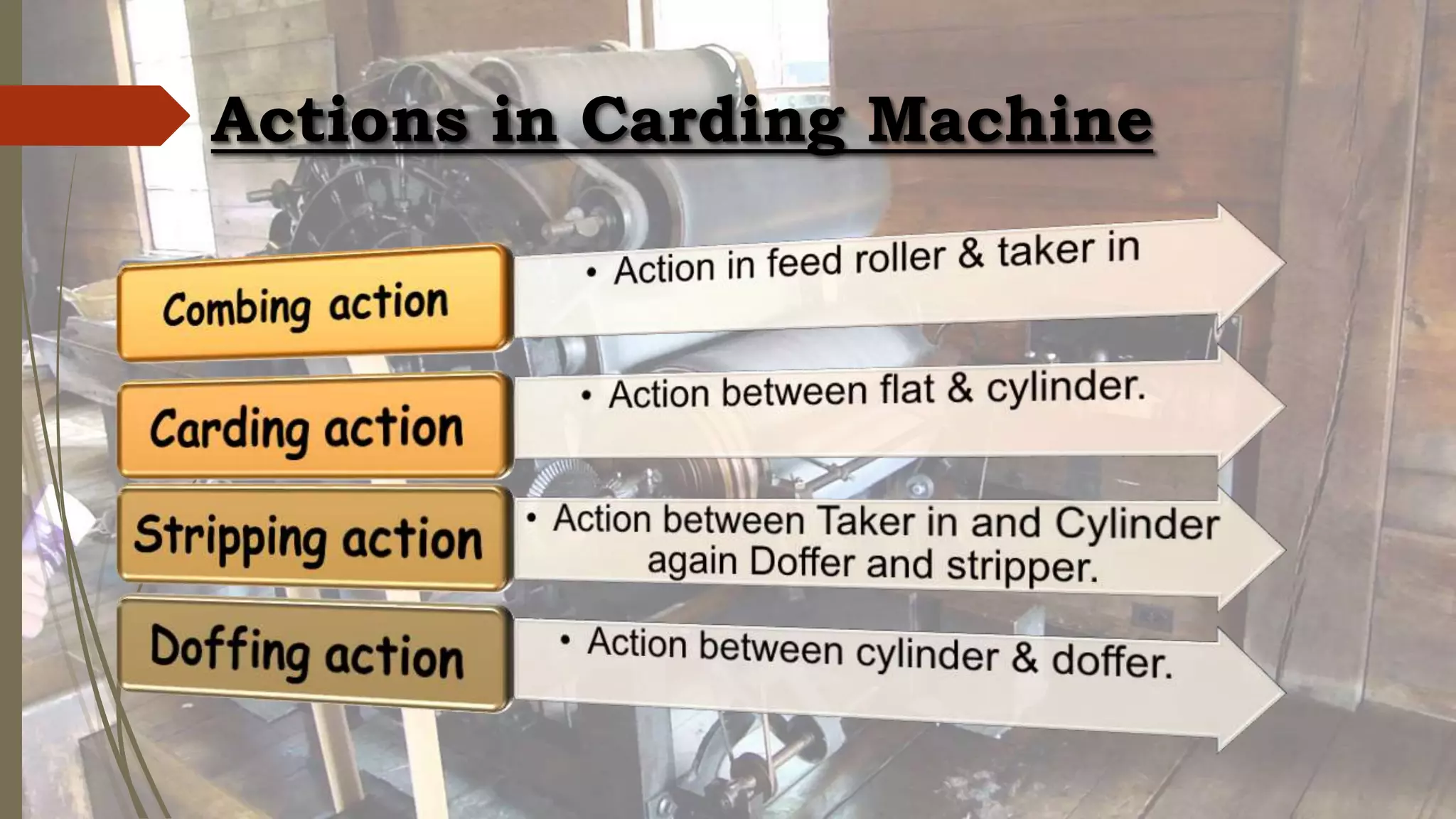 Actions in Carding Machine

Combing action

• Action in feed roller & taker in

Carding action

• Action between flat & cylinder.

Stripping action

• Action between Taker in and Cylinder again Doffer and stripper.

Doffing action

• Action between cylinder & doffer.